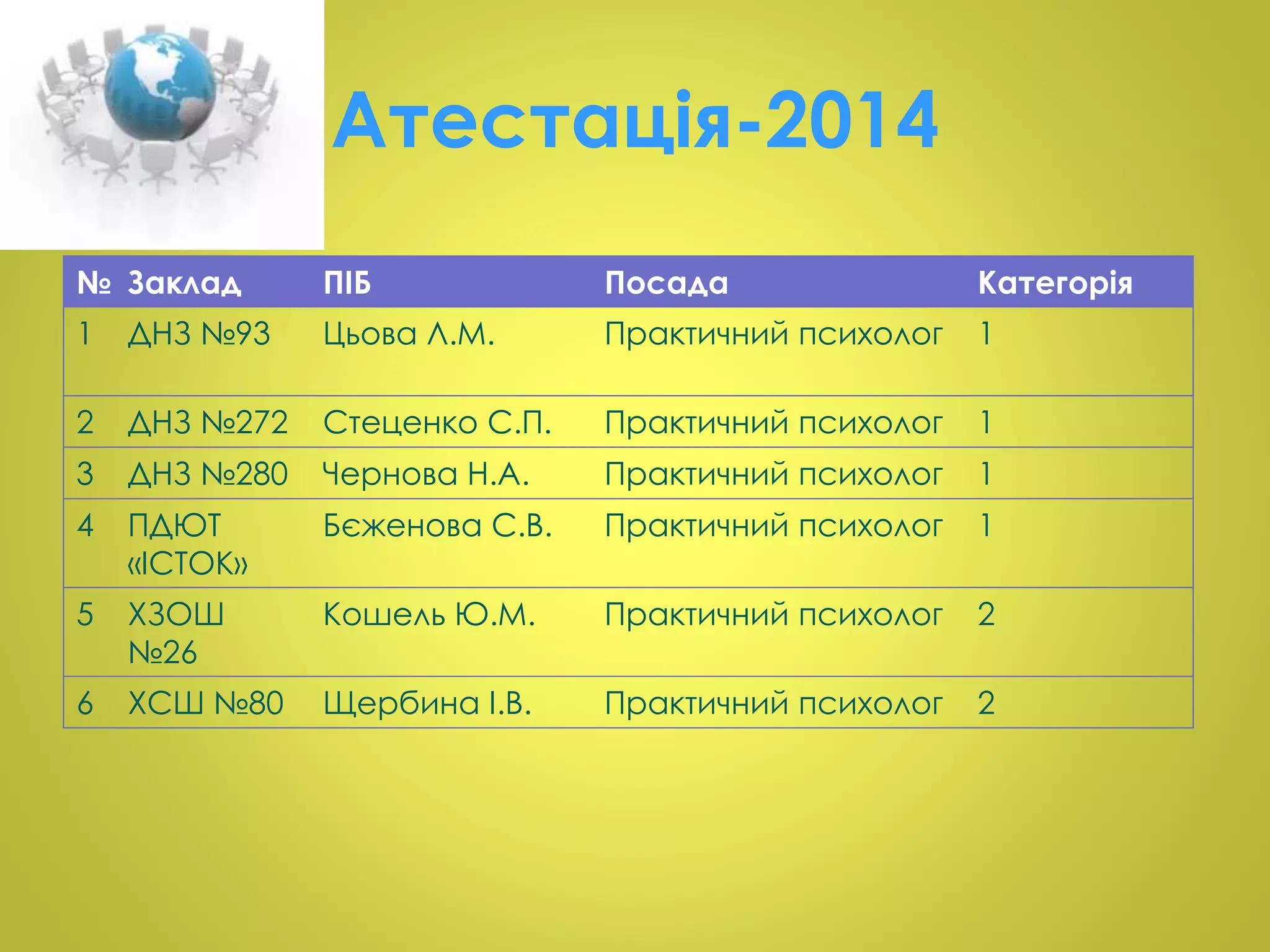 Атестація-2014

| № | Заклад | ПІБ | Посада | Категорія |
|---|---|---|---|---|
| 1 | ДНЗ №93 | Цьова Л.М. | Практичний психолог | 1 |
| 2 | ДНЗ №272 | Стеценко С.П. | Практичний психолог | 1 |
| 3 | ДНЗ №280 | Чернова Н.А. | Практичний психолог | 1 |
| 4 | ПДЮТ «ІСТОК» | Бєженова С.В. | Практичний психолог | 1 |
| 5 | ХЗОШ №26 | Кошель Ю.М. | Практичний психолог | 2 |
| 6 | ХСШ №80 | Щербина І.В. | Практичний психолог | 2 |